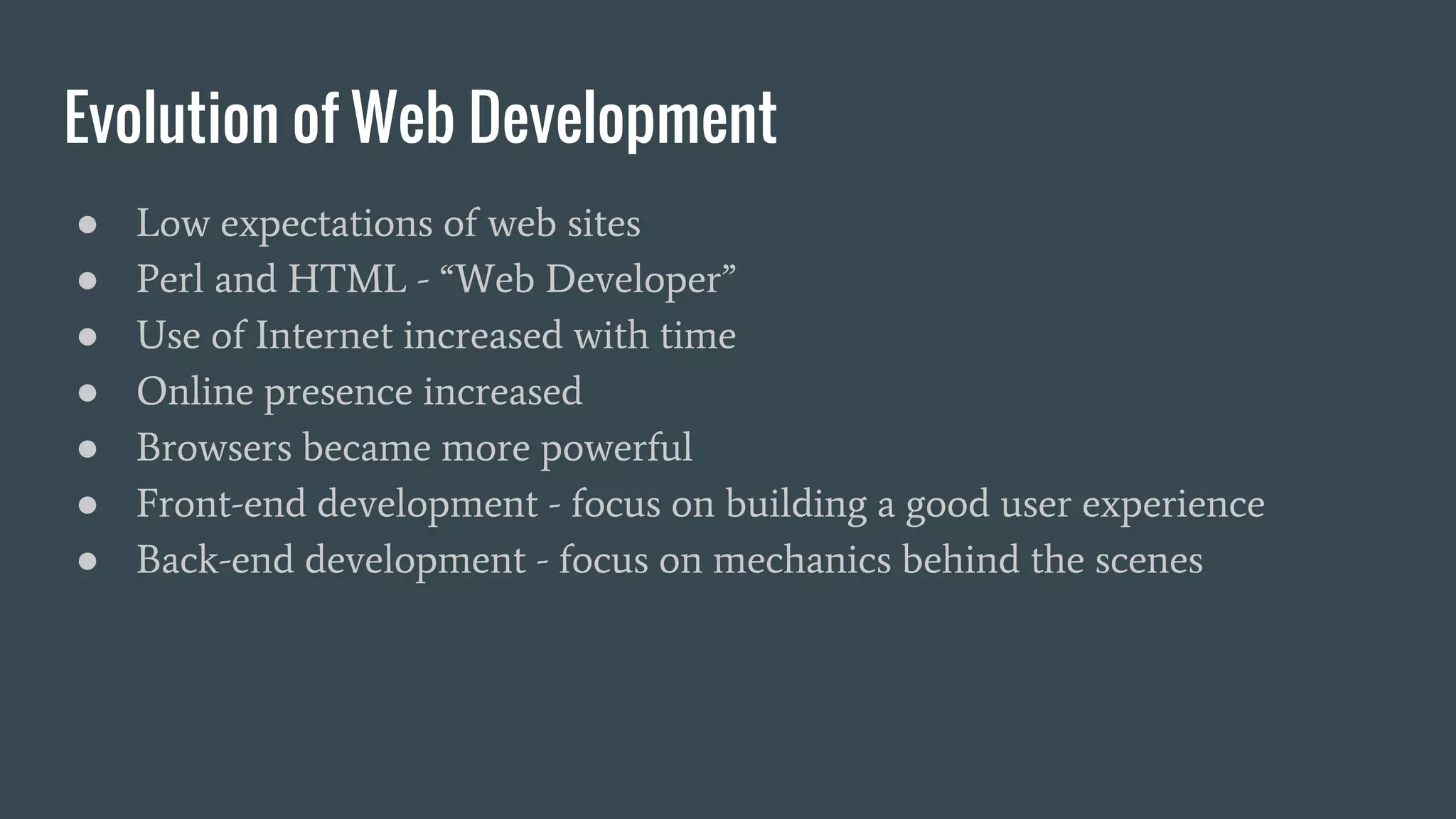 Evolution of Web Development

● Low expectations of web sites
● Perl and HTML - “Web Developer”
● Use of Internet increased with time
● Online presence increased
● Browsers became more powerful
● Front-end development - focus on building a good user experience
● Back-end development - focus on mechanics behind the scenes